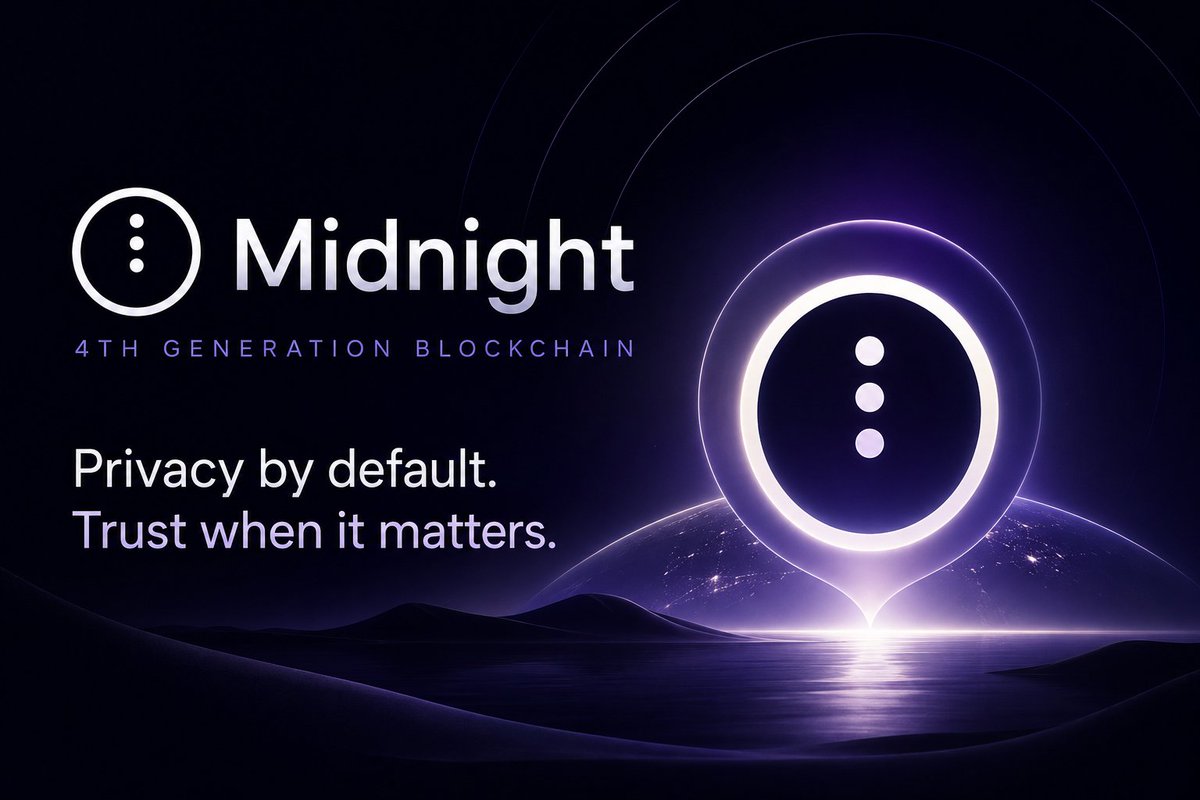 Midnight

4TH GENERATION BLOCKCHAIN

Privacy by default.
Trust when it matters.